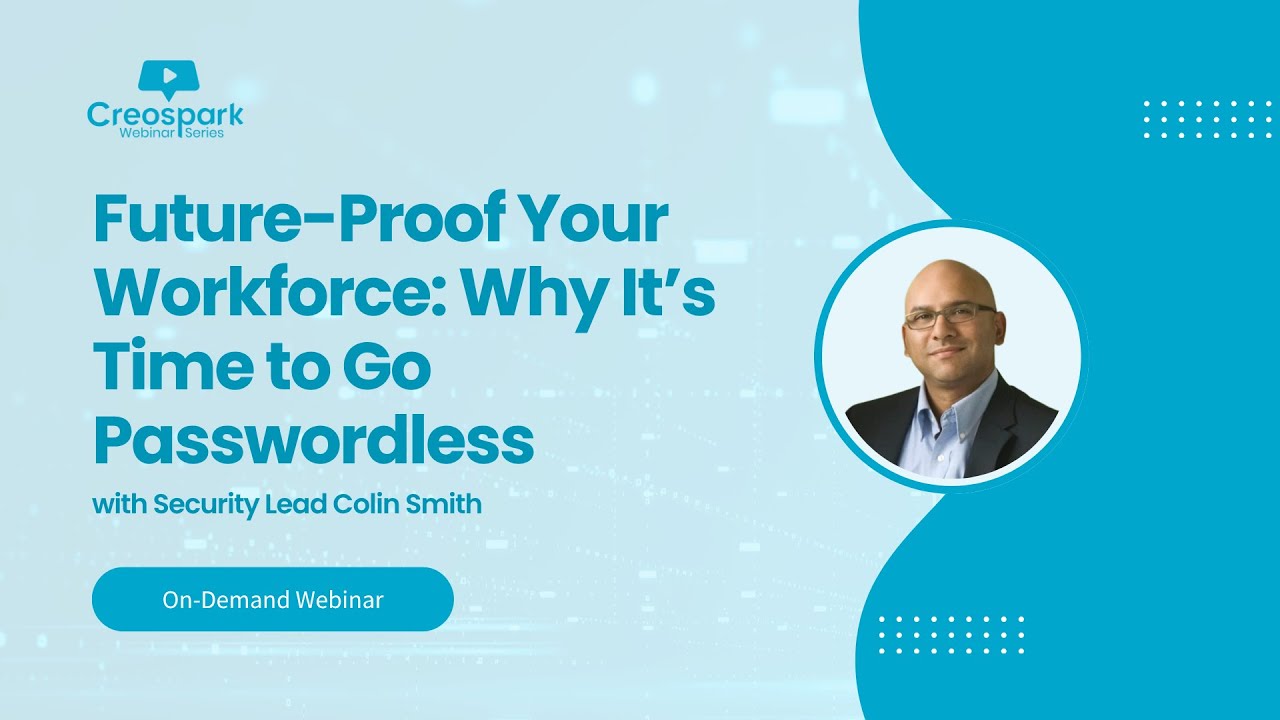 Creospark
Webinar Series

Future-Proof Your Workforce: Why It's Time to Go Passwordless

with Security Lead Colin Smith

On-Demand Webinar